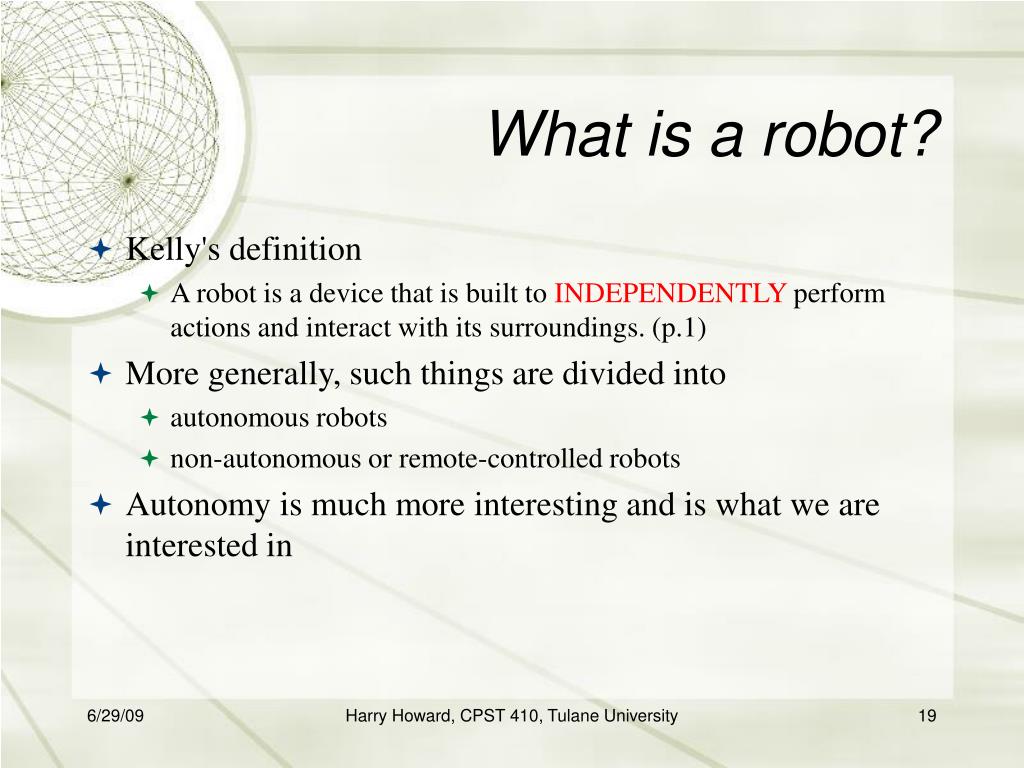 What is a robot?

Kelly's definition

A robot is a device that is built to INDEPENDENTLY perform actions and interact with its surroundings. (p.1)

More generally, such things are divided into

autonomous robots

non-autonomous or remote-controlled robots

Autonomy is much more interesting and is what we are interested in

6/29/09

Harry Howard, CPST 410, Tulane University

19